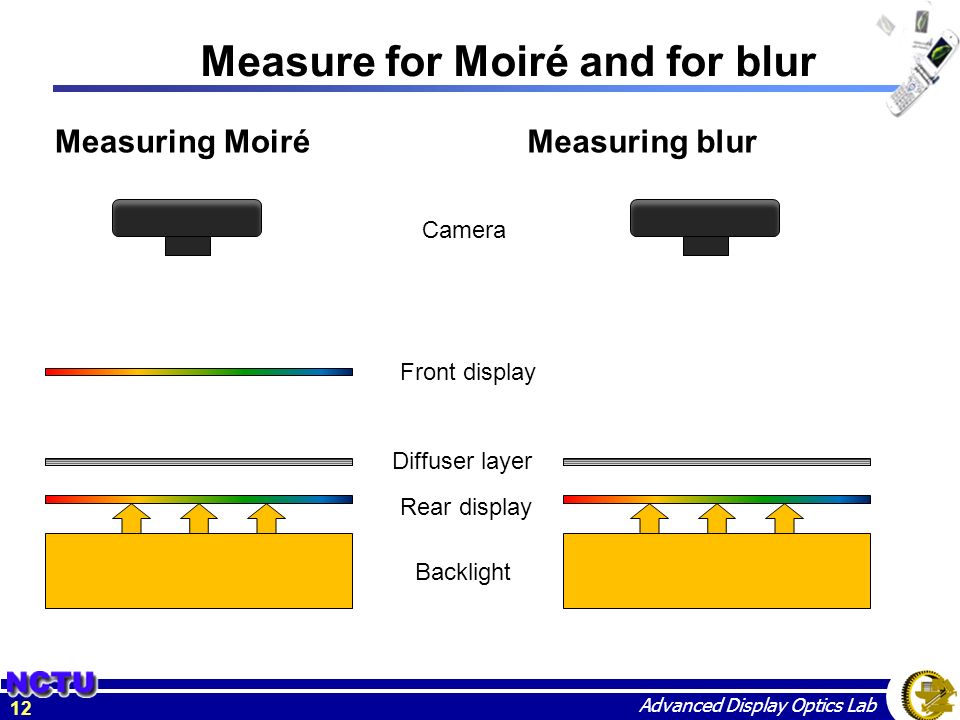 Measure for Moiré and for blur

Measuring Moiré

Measuring blur

Camera

Front display

Diffuser layer

Rear display

Backlight

NCTU

12

Advanced Display Optics Lab